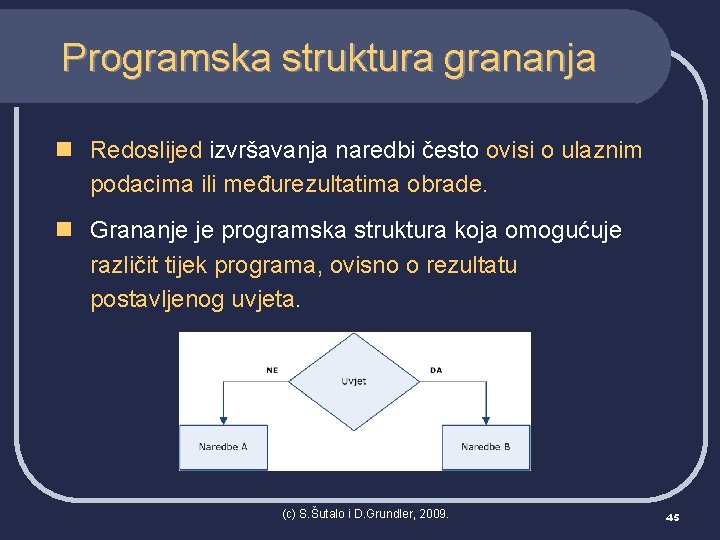 Programska struktura grananja

Redoslijed izvršavanja naredbi često ovisi o ulaznim podacima ili međurezultatima obrade.

Grananje je programska struktura koja omogućuje različit tijek programa, ovisno o rezultatu postavljenog uvjeta.

NE

Uvjet

DA

Naredbe A

Naredbe B

(c) S.Šutalo i D.Grundler, 2009.

45